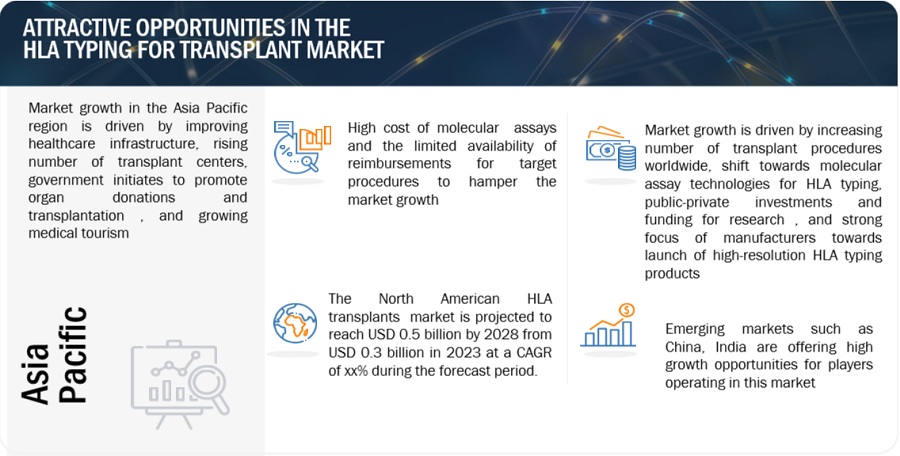 ATTRACTIVE OPPORTUNITIES IN THE HLA TYPING FOR TRANSPLANT MARKET

Market growth in the Asia Pacific region is driven by improving healthcare infrastructure, rising number of transplant centers, government initiates to promote organ donations and transplantation , and growing medical tourism

Asia Pacific

High cost of molecular assays and the limited availability of reimbursements for target procedures to hamper the market growth

The North American HLA transplants market is projected to reach USD 0.5 billion by 2028 from USD 0.3 billion in 2023 at a CAGR of xx% during the forecast period.

Market growth is driven by increasing number of transplant procedures worldwide, shift towards molecular assay technologies for HLA typing, public-private investments and funding for research , and strong focus of manufacturers towards launch of high-resolution HLA typing products

Emerging markets such as China, India are offering high growth opportunities for players operating in this market